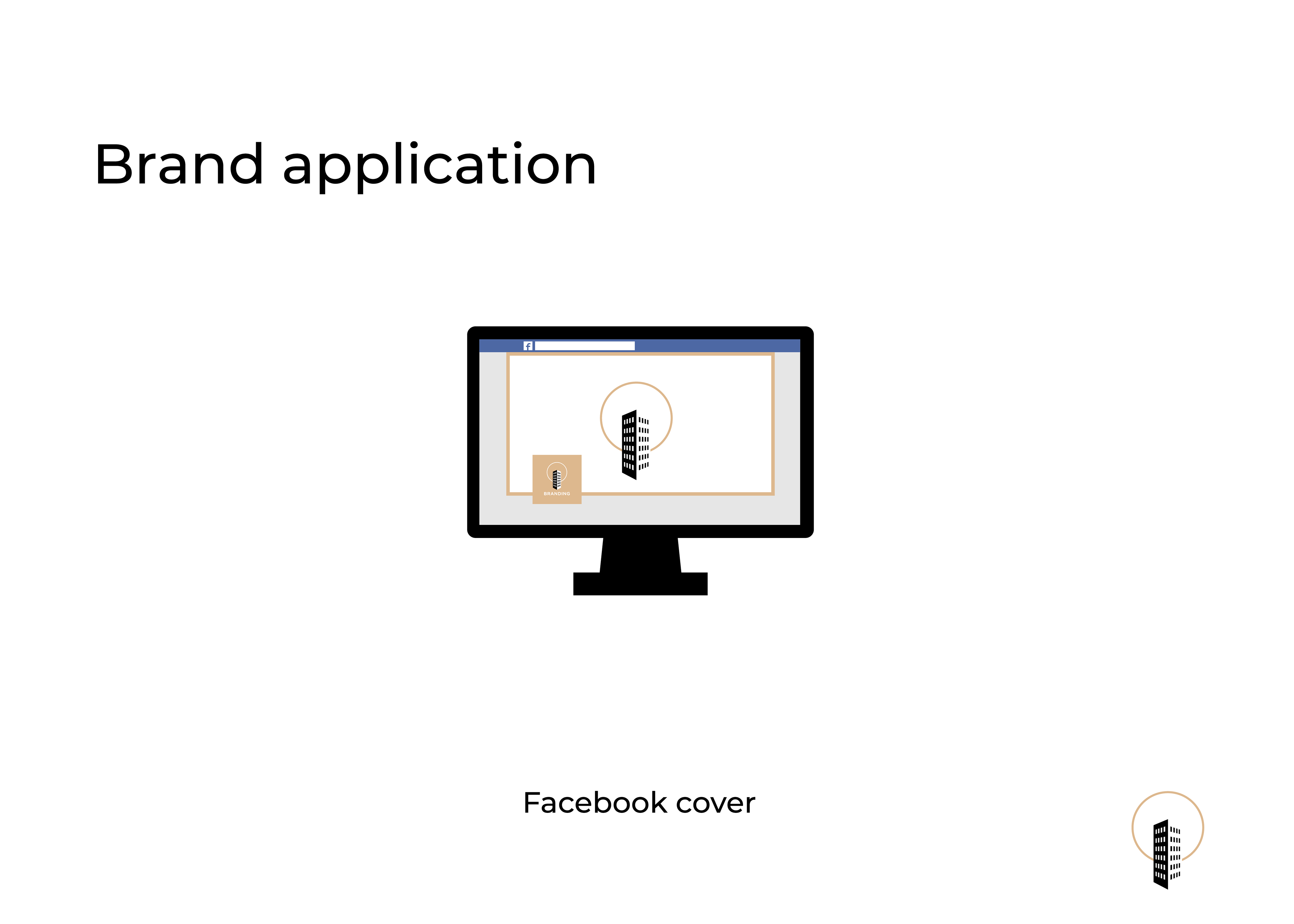 Brand application

f

BRANDING

Facebook cover